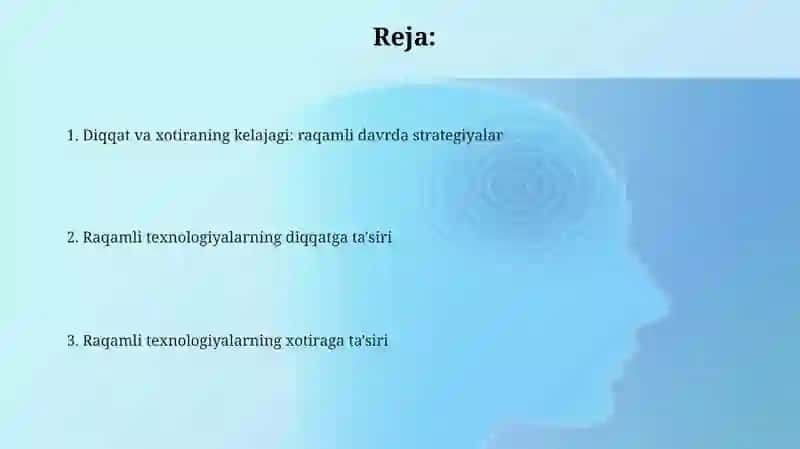 Reja:

1. Diqqat va xotiraning kelajagi: raqamli davrda strategiyalar

2. Raqamli texnologiyalarning diqqatga ta'siri

3. Raqamli texnologiyalarning xotiraga ta'siri